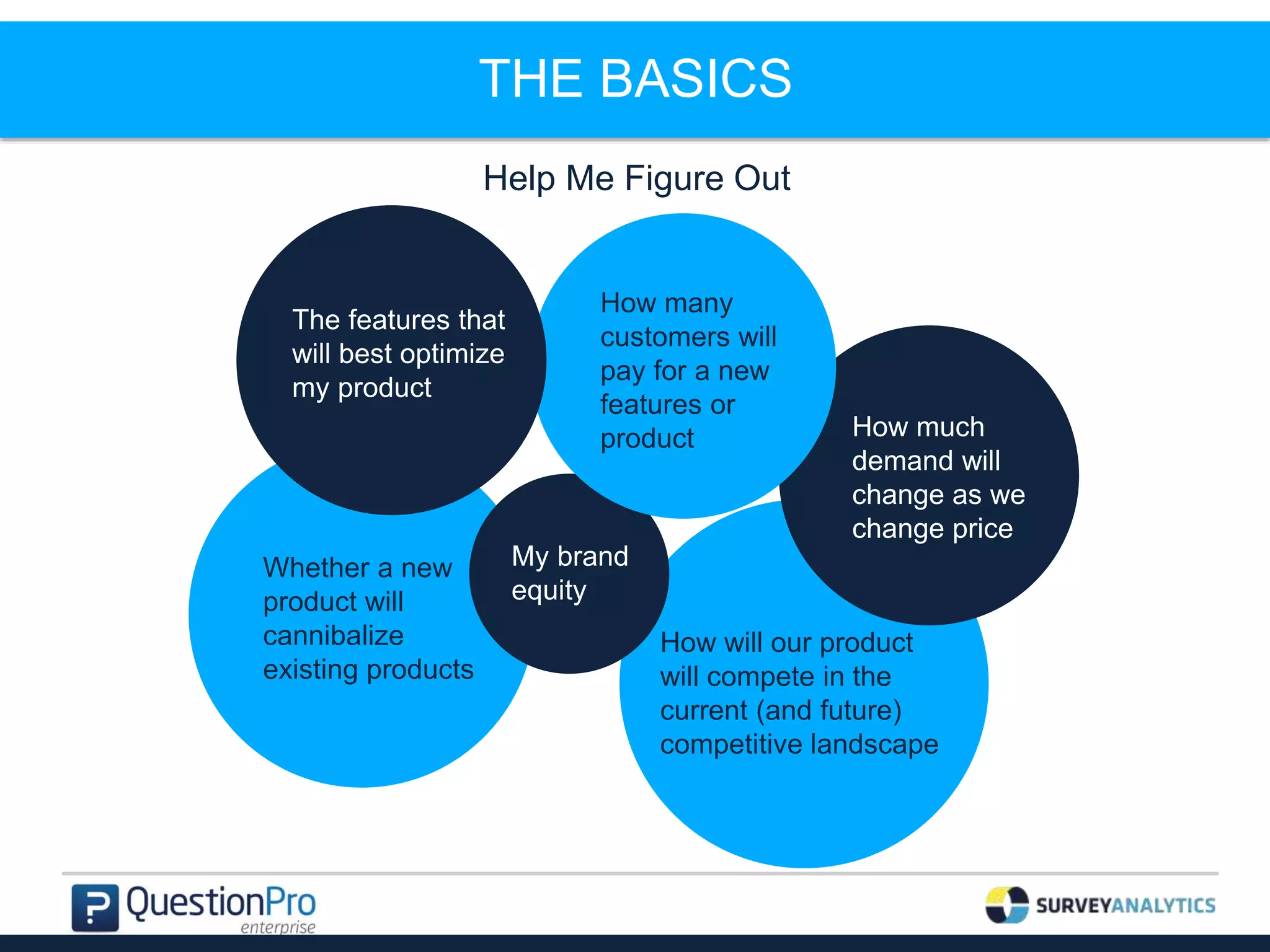 THE BASICS

Help Me Figure Out

The features that will best optimize my product

How many customers will pay for a new features or product

How much demand will change as we change price

Whether a new product will cannibalize existing products

My brand equity

How will our product will compete in the current (and future) competitive landscape

QuestionPro enterprise

SURVEYANALYTICS